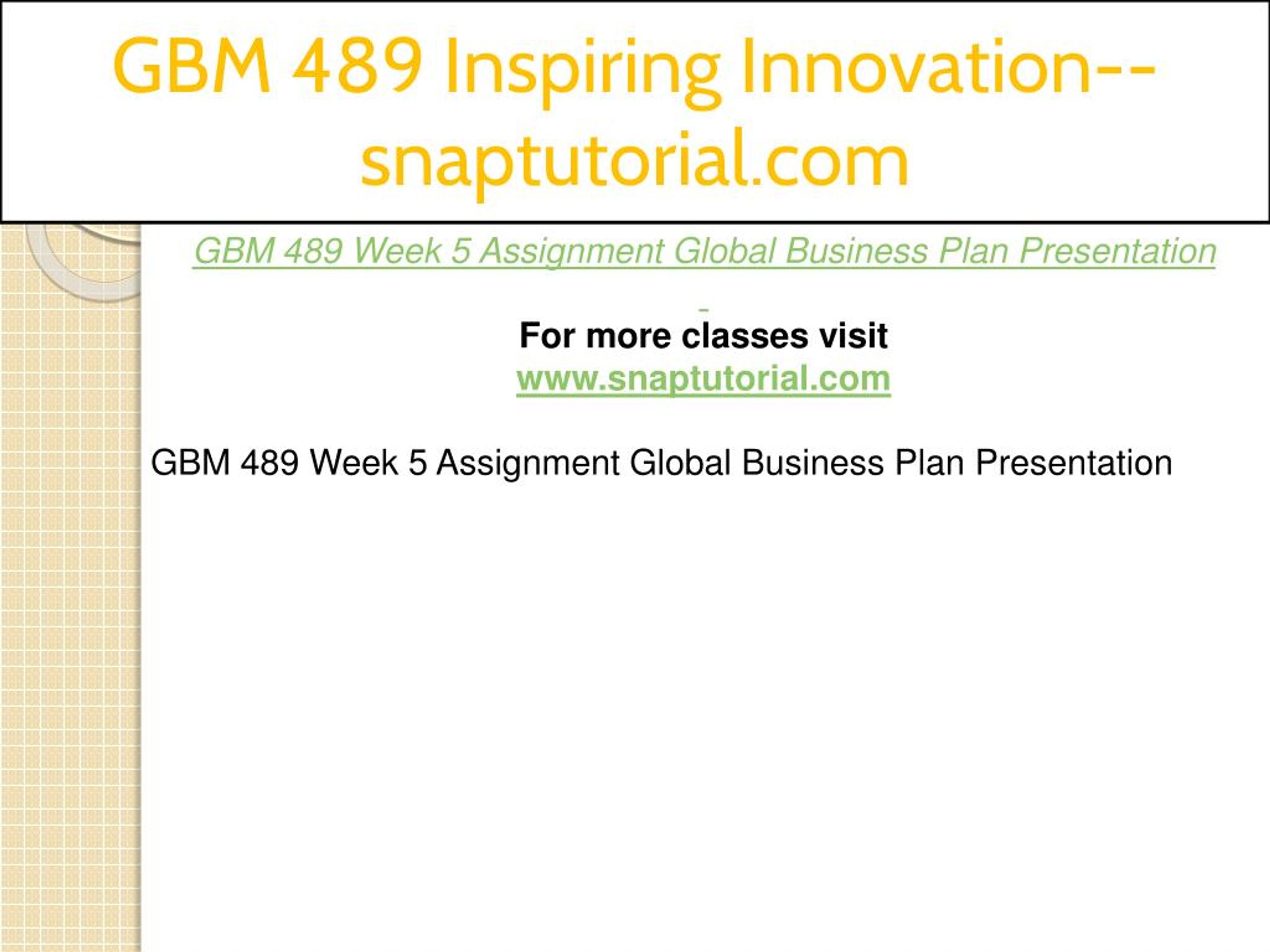 GBM 489 Inspiring Innovation--snaptutorial.com

GBM 489 Week 5 Assignment Global Business Plan Presentation

For more classes visit
www.snaptutorial.com

GBM 489 Week 5 Assignment Global Business Plan Presentation